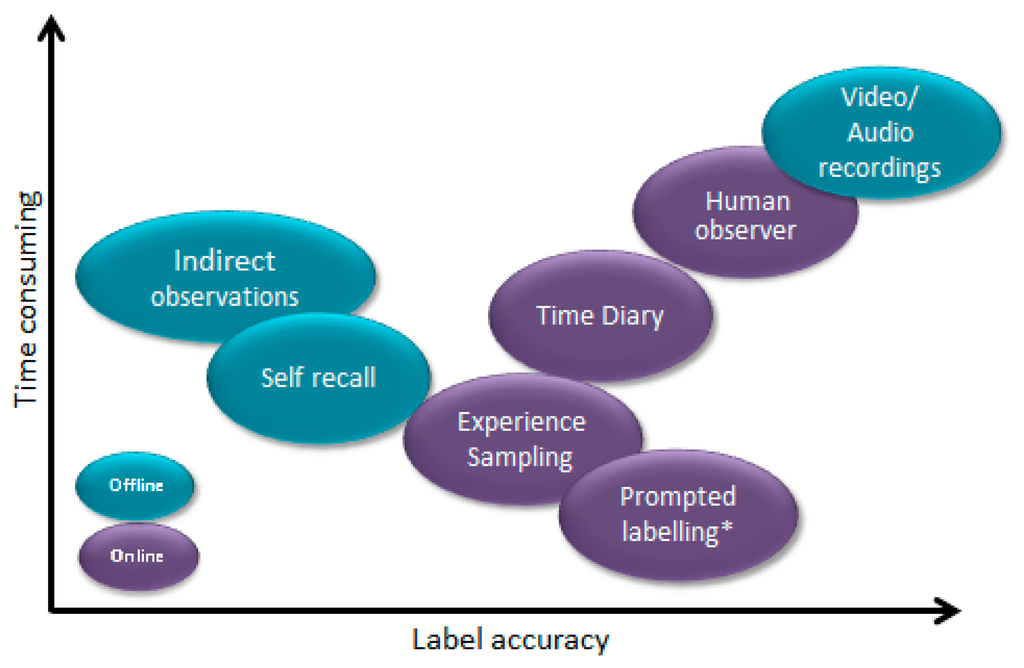 Time consuming

Video/ Audio recordings

Human observer

Indirect observations

Time Diary

Self recall

Experience Sampling

Prompted labelling*

Offline

Online

Label accuracy